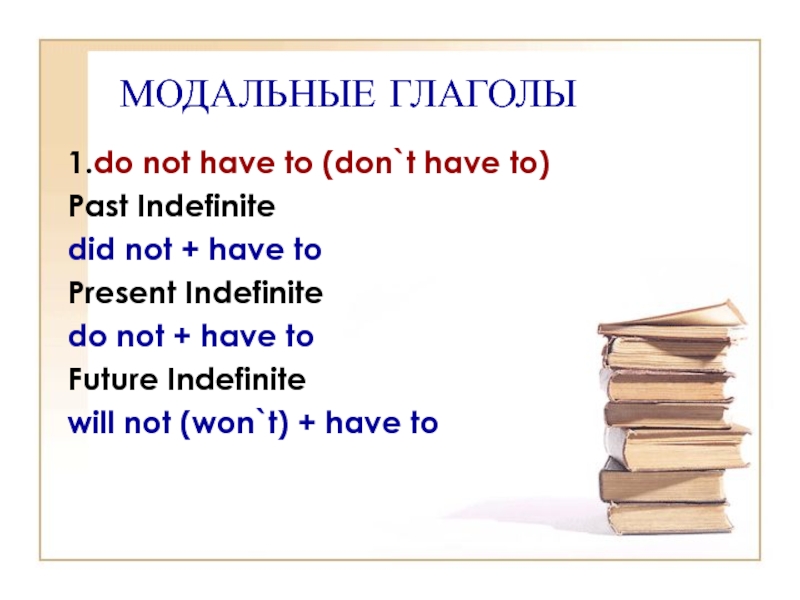 МОДАЛЬНЫЕ ГЛАГОЛЫ

1.do not have to (don`t have to)
Past Indefinite
did not + have to
Present Indefinite
do not + have to
Future Indefinite
will not (won`t) + have to